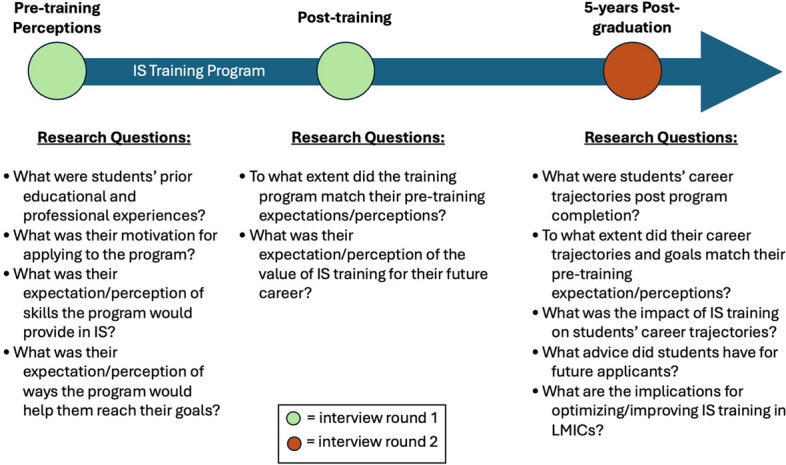 Pre-training Perceptions

Post-training

5-years Post-graduation

IS Training Program

Research Questions:

• What were students' prior educational and professional experiences?
• What was their motivation for applying to the program?
• What was their expectation/perception of skills the program would provide in IS?
• What was their expectation/perception of ways the program would help them reach their goals?

Research Questions:

• To what extent did the training program match their pre-training expectations/perceptions?
• What was their expectation/perception of the value of IS training for their future career?

Research Questions:

• What were students' career trajectories post program completion?
• To what extent did their career trajectories and goals match their pre-training expectation/perceptions?
• What was the impact of IS training on students' career trajectories?
• What advice did students have for future applicants?
• What are the implications for optimizing/improving IS training in LMICs?

= interview round 1
= interview round 2